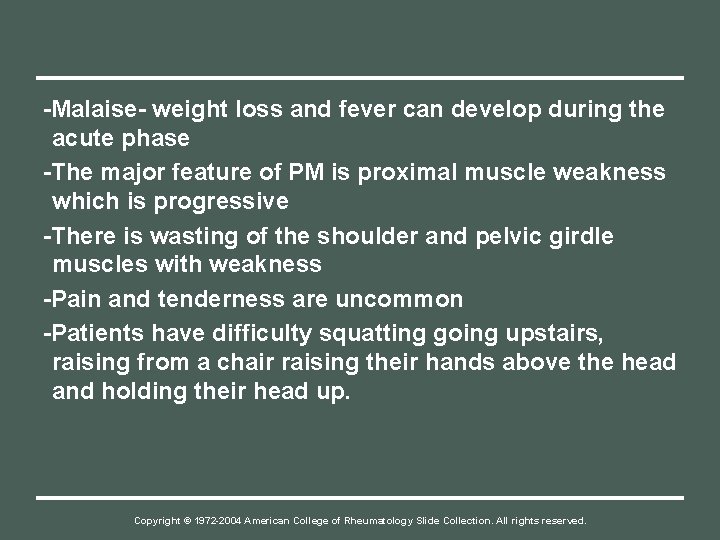 -Malaise- weight loss and fever can develop during the acute phase

-The major feature of PM is proximal muscle weakness which is progressive

-There is wasting of the shoulder and pelvic girdle muscles with weakness

-Pain and tenderness are uncommon

-Patients have difficulty squatting going upstairs, raising from a chair raising their hands above the head and holding their head up.

Copyright © 1972-2004 American College of Rheumatology Slide Collection. All rights reserved.